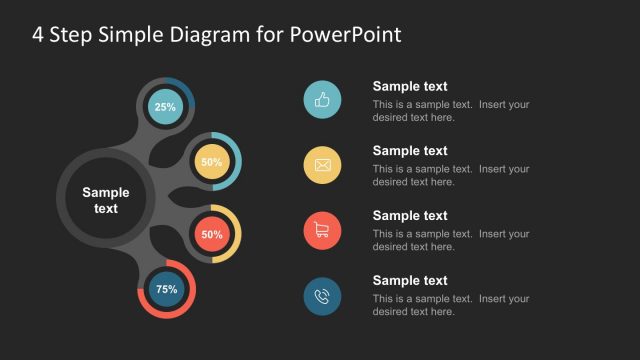 4 Step Simple Diagram for PowerPoint

25%

50%

Sample text

50%

75%

Sample text

This is a sample text. Insert your desired text here.

Sample text

This is a sample text. Insert your desired text here.

Sample text

This is a sample text. Insert your desired text here.

Sample text

This is a sample text. Insert your desired text here.